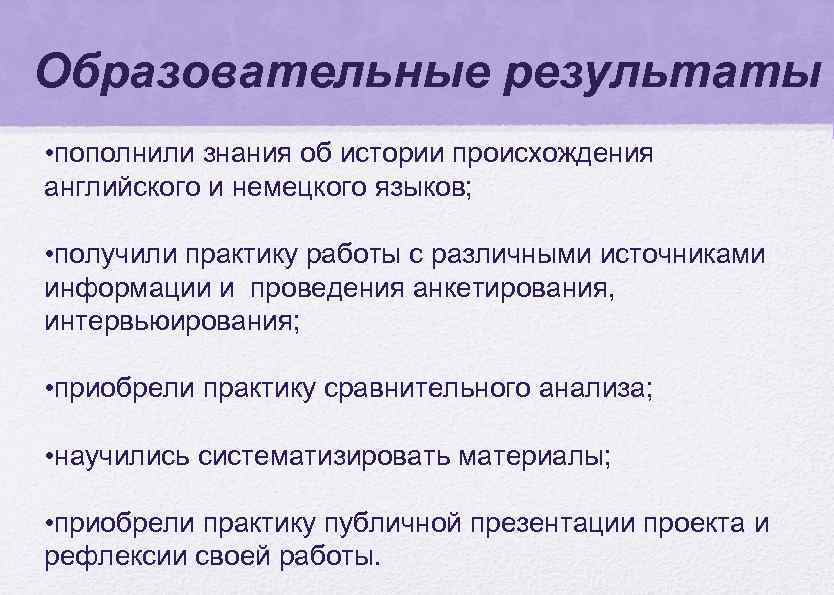 Образовательные результаты

•пополнили знания об истории происхождения английского и немецкого языков;

•получили практику работы с различными источниками информации и  проведения анкетирования, интервьюирования;

•приобрели практику сравнительного анализа;

•научились систематизировать материалы;

•приобрели практику публичной презентации проекта и рефлексии своей работы.